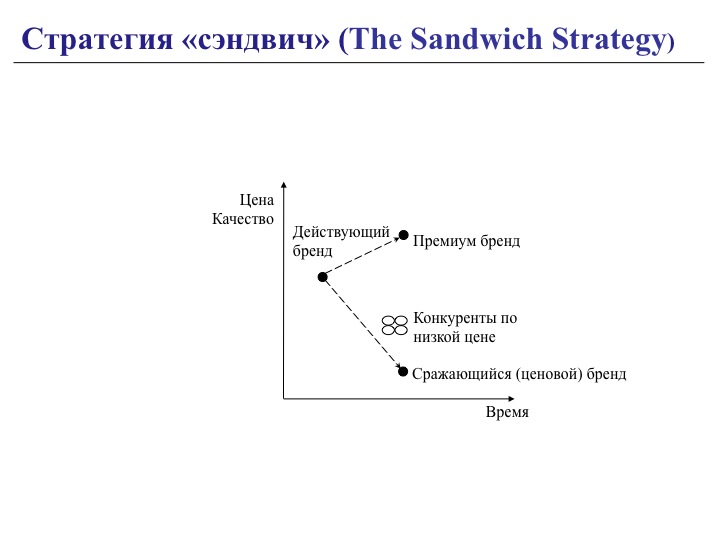 Стратегия «сэндвич» (The Sandwich Strategy)

Цена
Качество

Действующий бренд

Премиум бренд

Конкуренты по низкой цене

Сражающийся (ценовой) бренд

Время